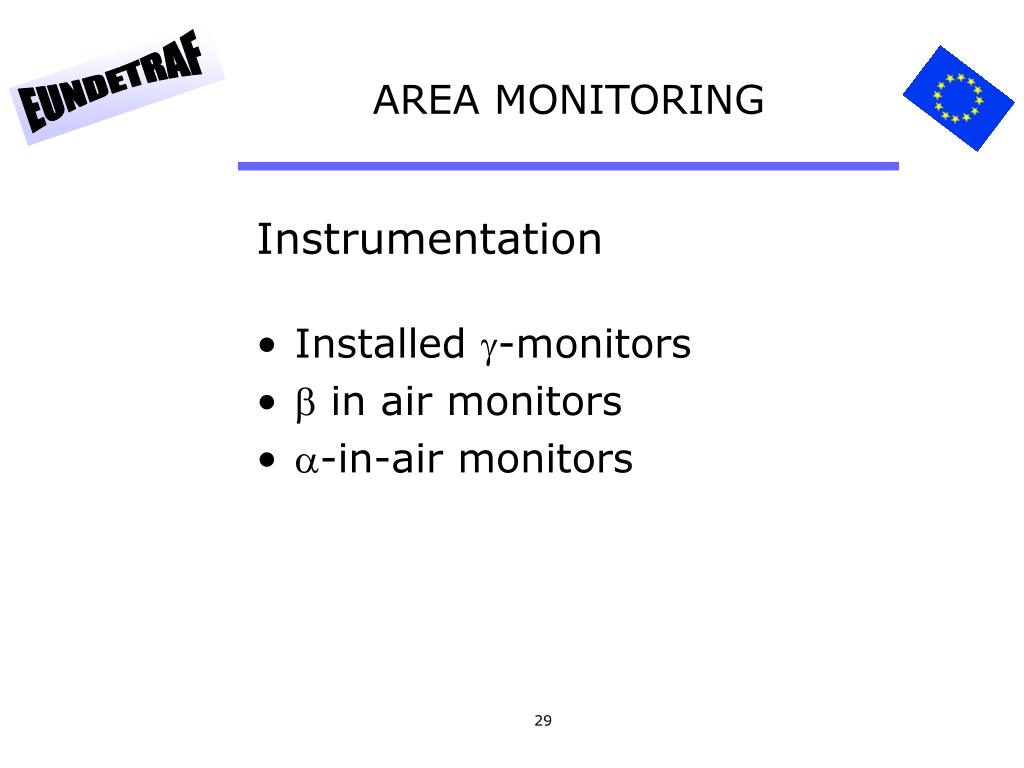 EUNDETRAF

AREA MONITORING

Instrumentation

• Installed $\gamma$-monitors
• $\beta$ in air monitors
• $\alpha$-in-air monitors

29